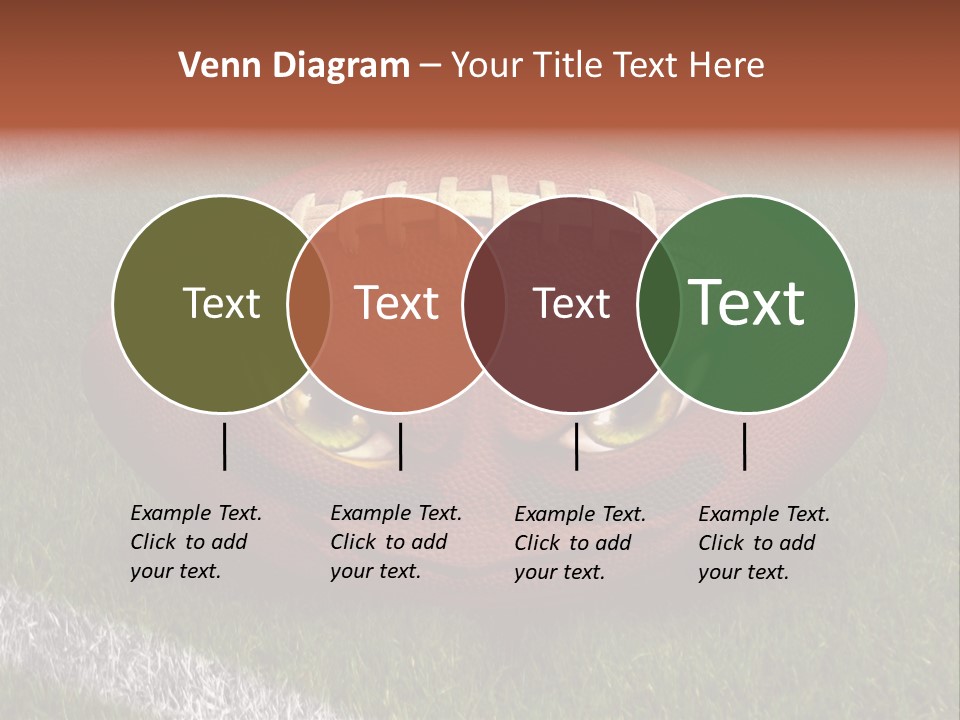 Venn Diagram – Your Title Text Here

Text

Text

Text

Text

Example Text. Click to add your text.

Example Text. Click to add your text.

Example Text. Click to add your text.

Example Text. Click to add your text.